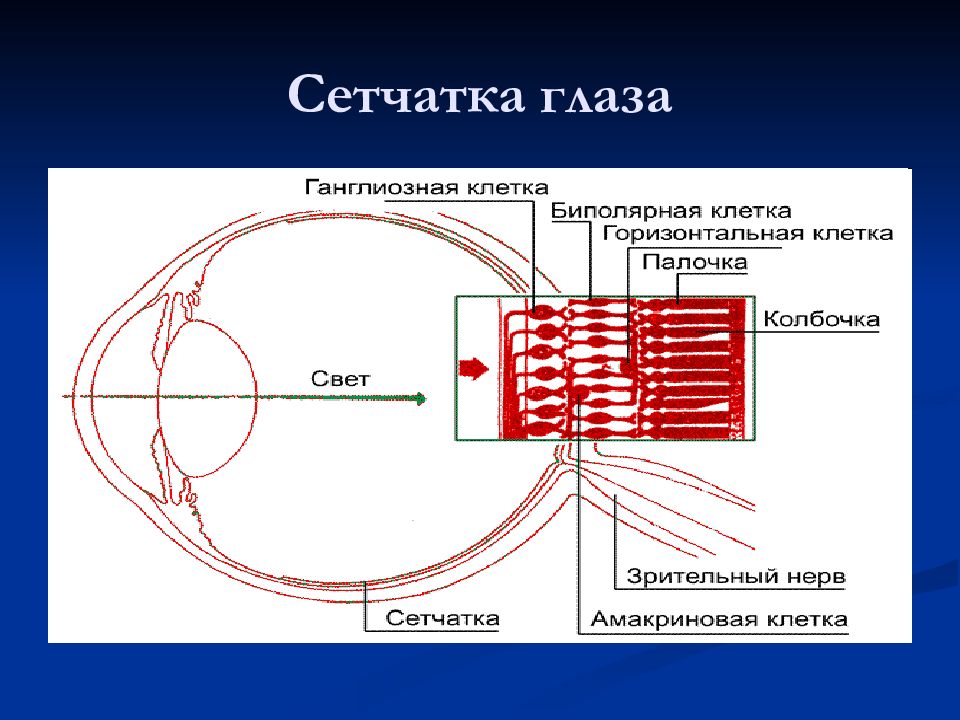 Сетчатка глаза

Ганглиозная клетка
Биполярная клетка
Горизонтальная клетка
Палочка
Колбочка
Свет
Зрительный нерв
Сетчатка
Амакриновая клетка